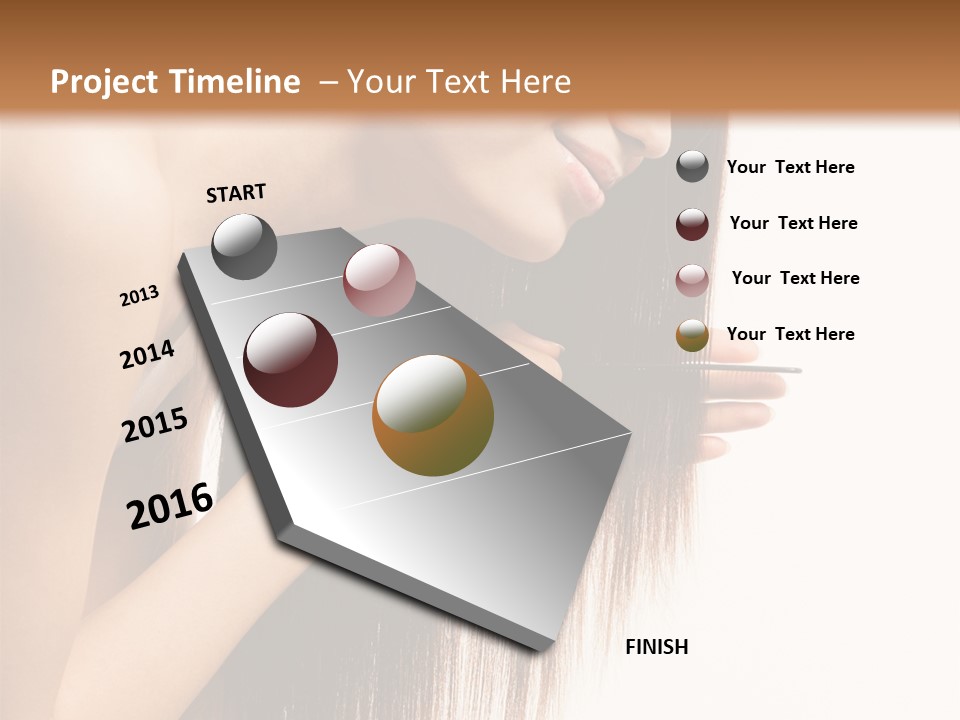 Project Timeline – Your Text Here

START

2013

2014

2015

2016

FINISH

Your Text Here

Your Text Here

Your Text Here

Your Text Here